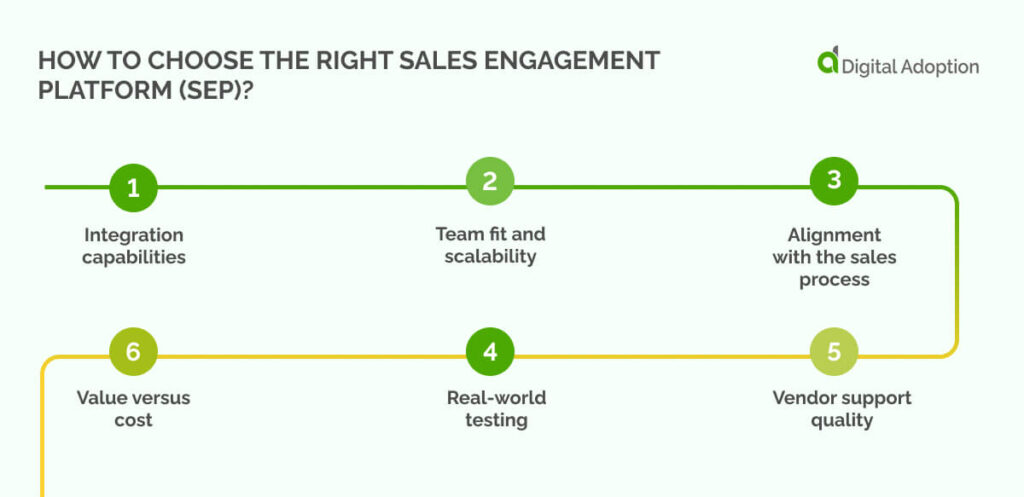 HOW TO CHOOSE THE RIGHT SALES ENGAGEMENT PLATFORM (SEP)?

Digital Adoption

1
Integration capabilities

2
Team fit and scalability

3
Alignment with the sales process

6
Value versus cost

4
Real-world testing

5
Vendor support quality